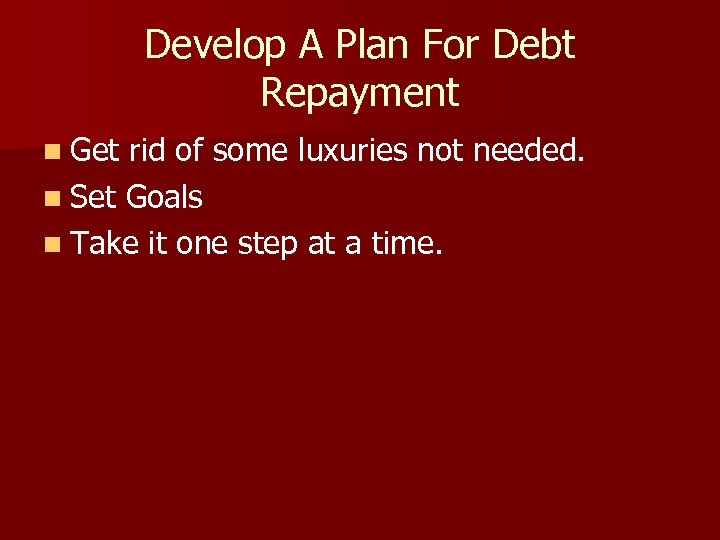 Develop A Plan For Debt Repayment

- Get rid of some luxuries not needed.
- Set Goals
- Take it one step at a time.